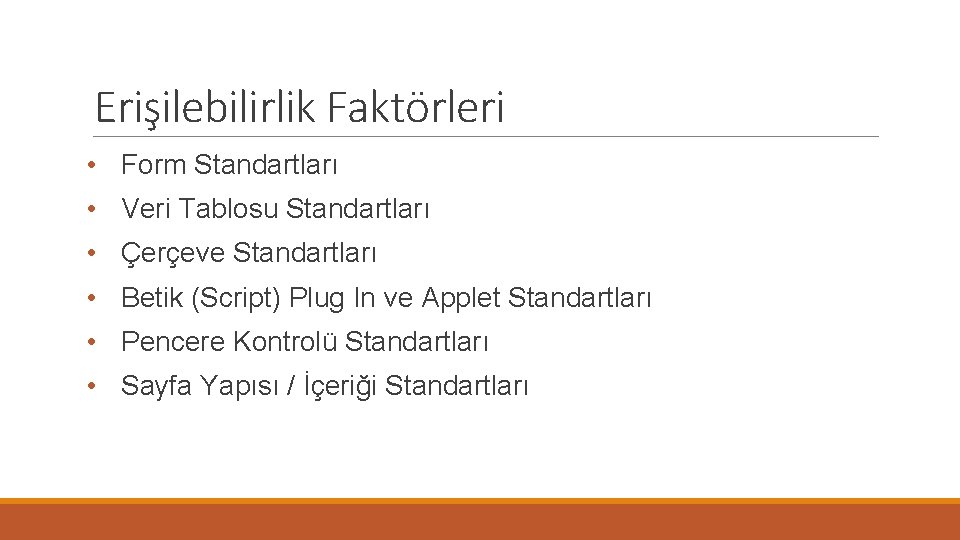 Erişilebilirlik Faktörleri

• Form Standartları
• Veri Tablosu Standartları
• Çerçeve Standartları
• Betik (Script) Plug In ve Applet Standartları
• Pencere Kontrolü Standartları
• Sayfa Yapısı / İçeriği Standartları